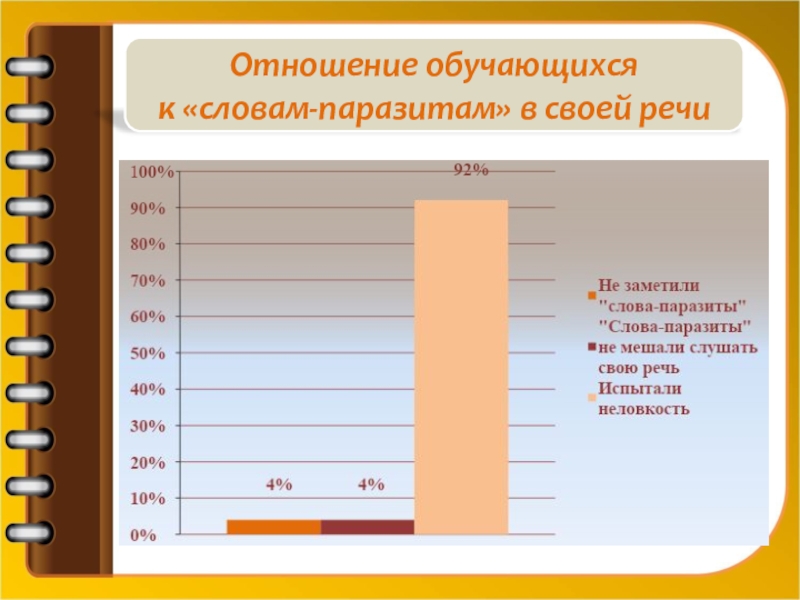 Отношение обучающихся к «словам-паразитам» в своей речи

100%
90%
80%
70%
60%
50%
40%
30%
20%
10%
0%

4%
4%
92%

Не заметили "слова-паразиты"
"Слова-паразиты" не мешали слушать свою речь
Испытали неловкость